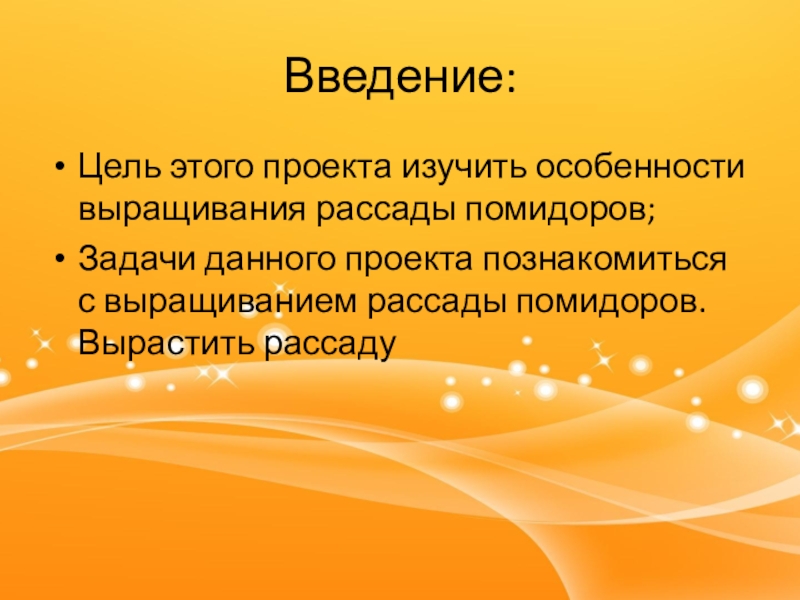 Введение:

• Цель этого проекта изучить особенности выращивания рассады помидоров;

• Задачи данного проекта познакомиться с выращиванием рассады помидоров. Вырастить рассаду